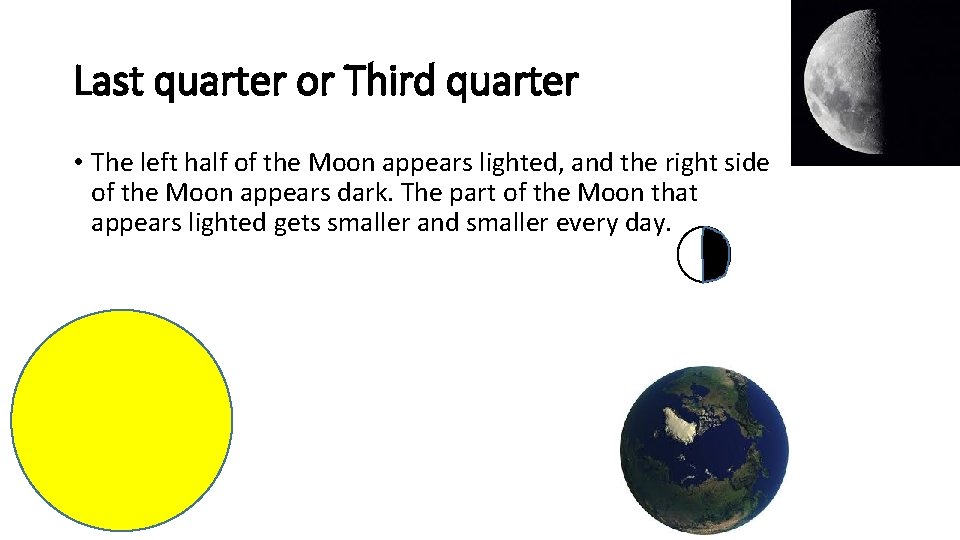 Last quarter or Third quarter

• The left half of the Moon appears lighted, and the right side of the Moon appears dark. The part of the Moon that appears lighted gets smaller and smaller every day.